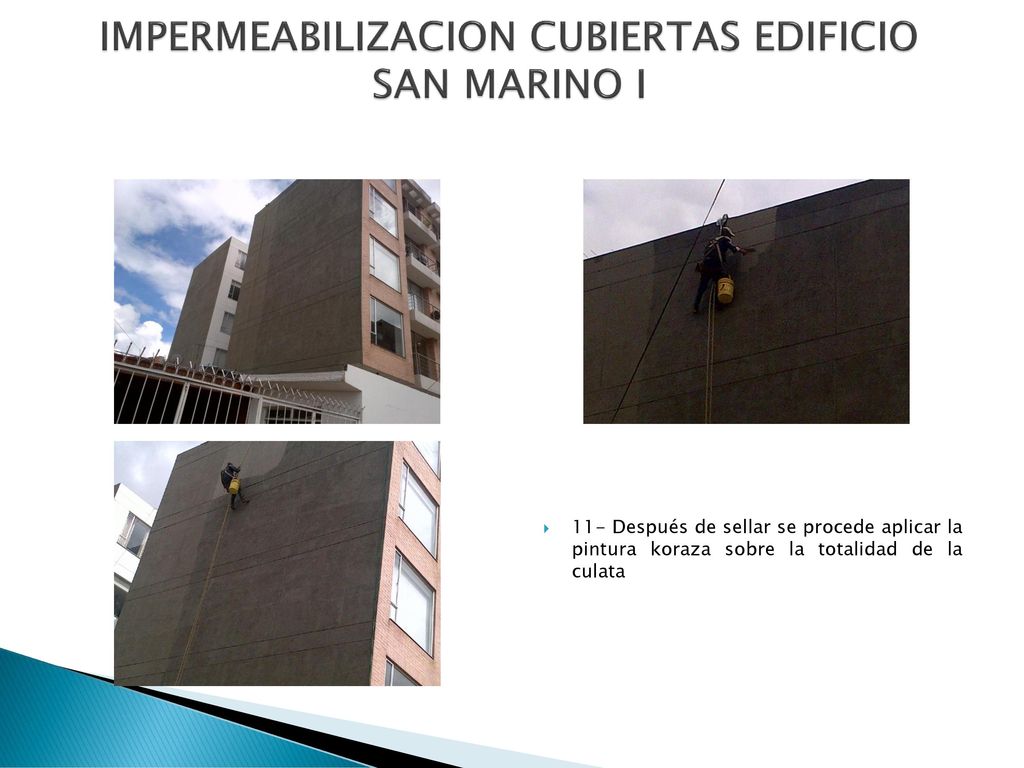 IMPERMEABILIZACION CUBIERTAS EDIFICIO SAN MARINO I

11- Después de sellar se procede aplicar la pintura koraza sobre la totalidad de la culata